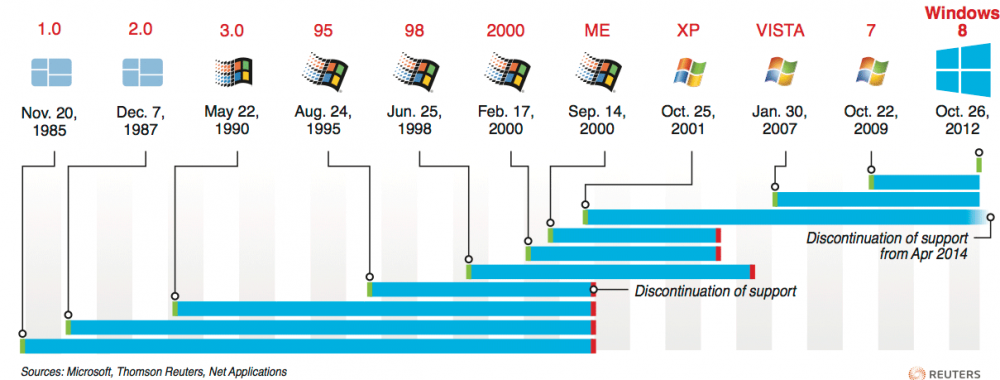 1.0 2.0 3.0 95 98 2000 ME XP VISTA 7 Windows 8

Nov. 20, 1985

Dec. 7, 1987

May 22, 1990

Aug. 24, 1995

Jun. 25, 1998

Feb. 17, 2000

Sep. 14, 2000

Oct. 25, 2001

Jan. 30, 2007

Oct. 22, 2009

Oct. 26, 2012

Discontinuation of support from Apr 2014

Discontinuation of support

Sources: Microsoft, Thomson Reuters, Net Applications

REUTERS